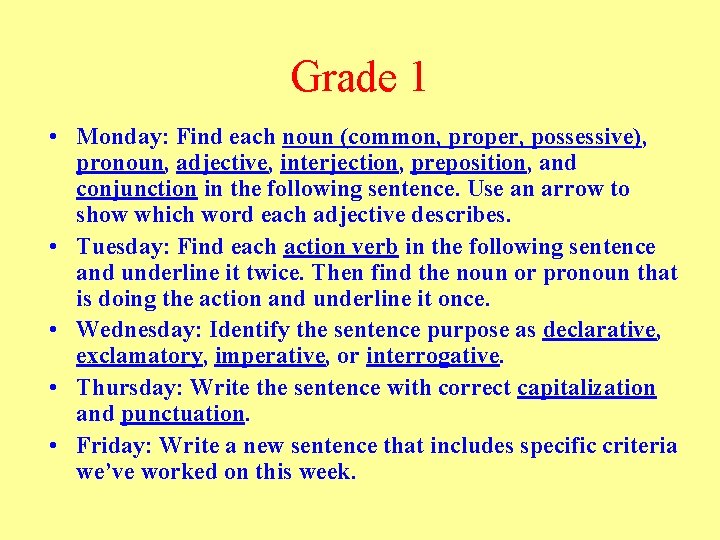 Grade 1

• Monday: Find each noun (common, proper, possessive), pronoun, adjective, interjection, preposition, and conjunction in the following sentence. Use an arrow to show which word each adjective describes.
• Tuesday: Find each action verb in the following sentence and underline it twice. Then find the noun or pronoun that is doing the action and underline it once.
• Wednesday: Identify the sentence purpose as declarative, exclamatory, imperative, or interrogative.
• Thursday: Write the sentence with correct capitalization and punctuation.
• Friday: Write a new sentence that includes specific criteria we've worked on this week.